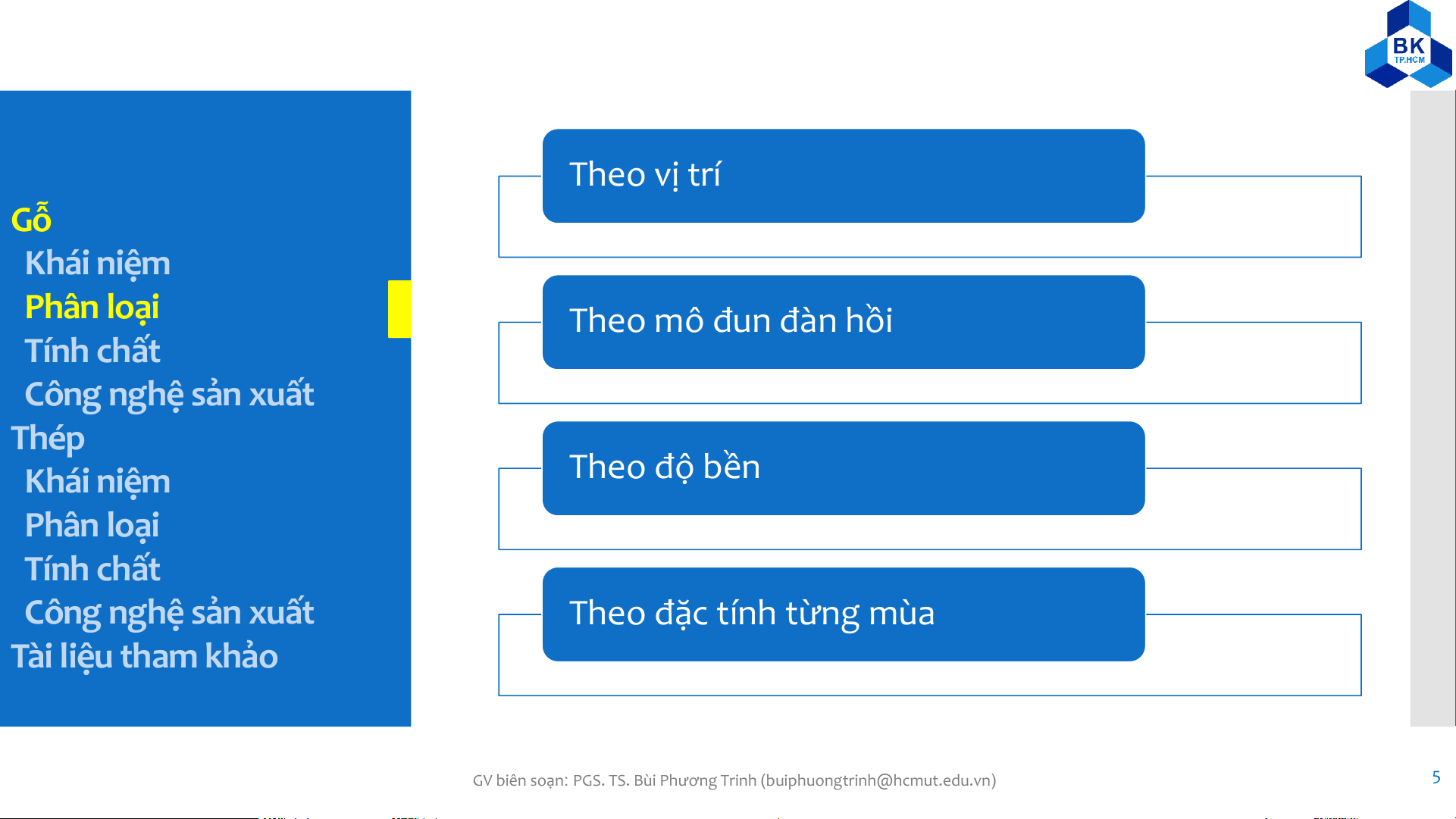 BK
TP.HCM

Gỗ
Khái niệm
Phân loại
Tính chất
Công nghệ sản xuất
Thép
Khái niệm
Phân loại
Tính chất
Công nghệ sản xuất
Tài liệu tham khảo

Theo vị trí

Theo mô đun đàn hồi

Theo độ bền

Theo đặc tính từng mùa

GV biên soạn: PGS. TS. Bùi Phương Trinh (buiphuongtrinh@hcmut.edu.vn)

5